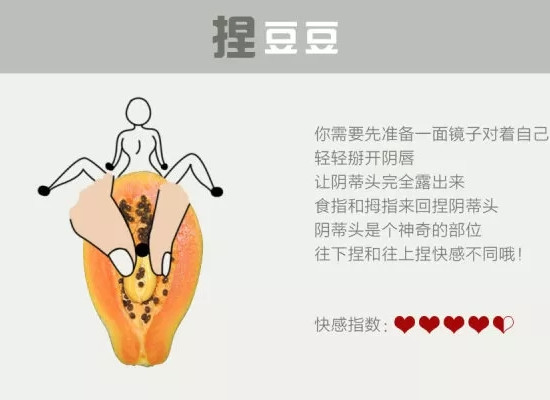 捏豆豆

你需要先准备一面镜子对着自己
轻轻掰开阴唇
让阴蒂头完全露出来
食指和拇指来回捏阴蒂头
阴蒂头是个神奇的部位
往下捏和往上捏快感不同哦！

快感指数：